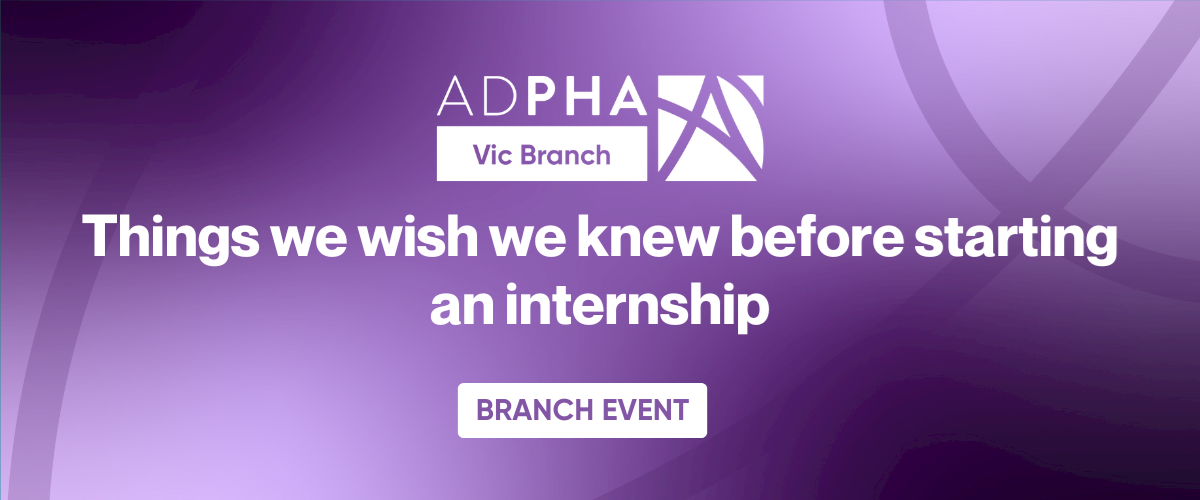 ADPHA
Vic Branch

Things we wish we knew before starting an internship

BRANCH EVENT